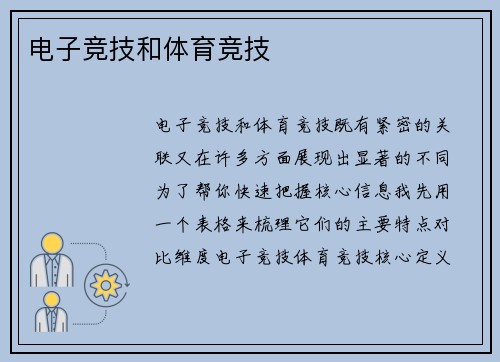 电子竞技和体育竞技

电子竞技和体育竞技既有紧密的关联又在许多方面展现出显著的不同为了帮你快速把握核心信息我先用一个表格来梳理它们的主要特点对比维度电子竞技体育竞技核心定义